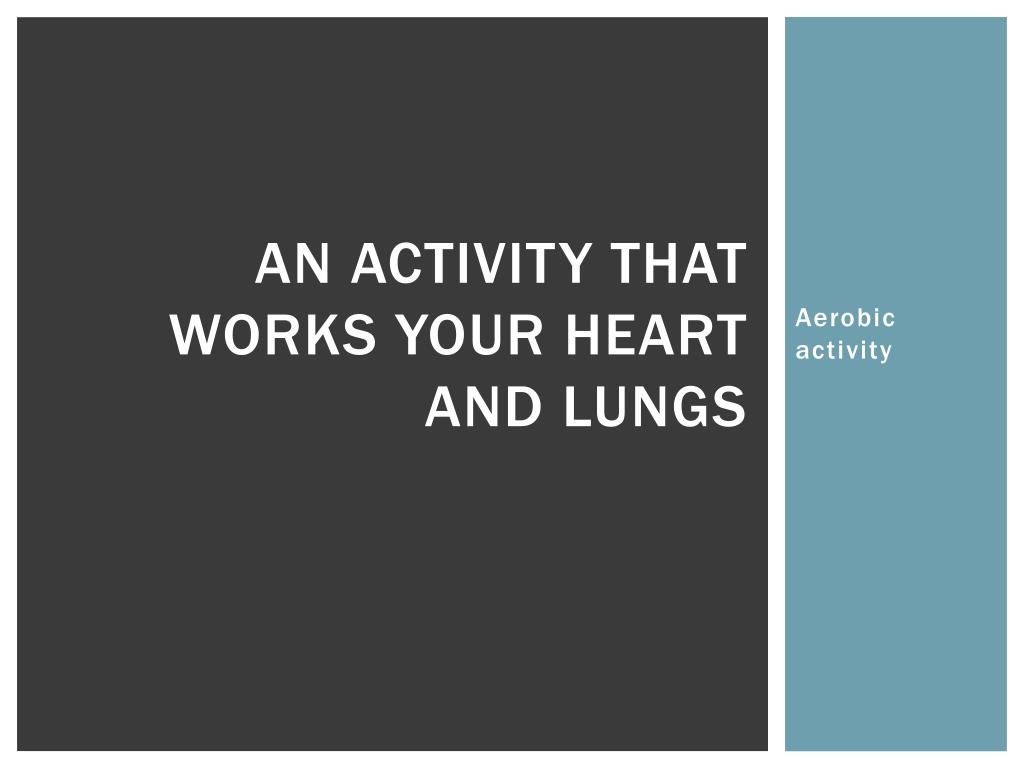 AN ACTIVITY THAT WORKS YOUR HEART AND LUNGS

Aerobic activity